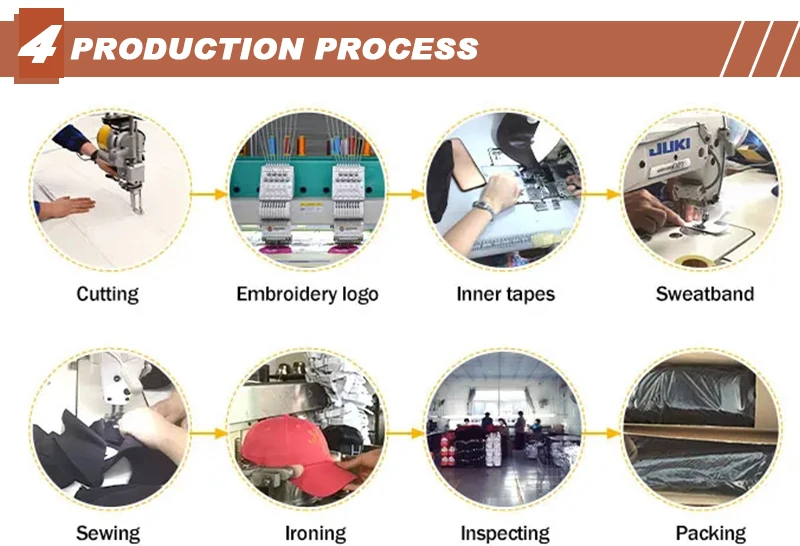 4 PRODUCTION PROCESS

JUKI

Cutting

Embroidery logo

Inner tapes

Sweatband

Sewing

Ironing

Inspecting

Packing